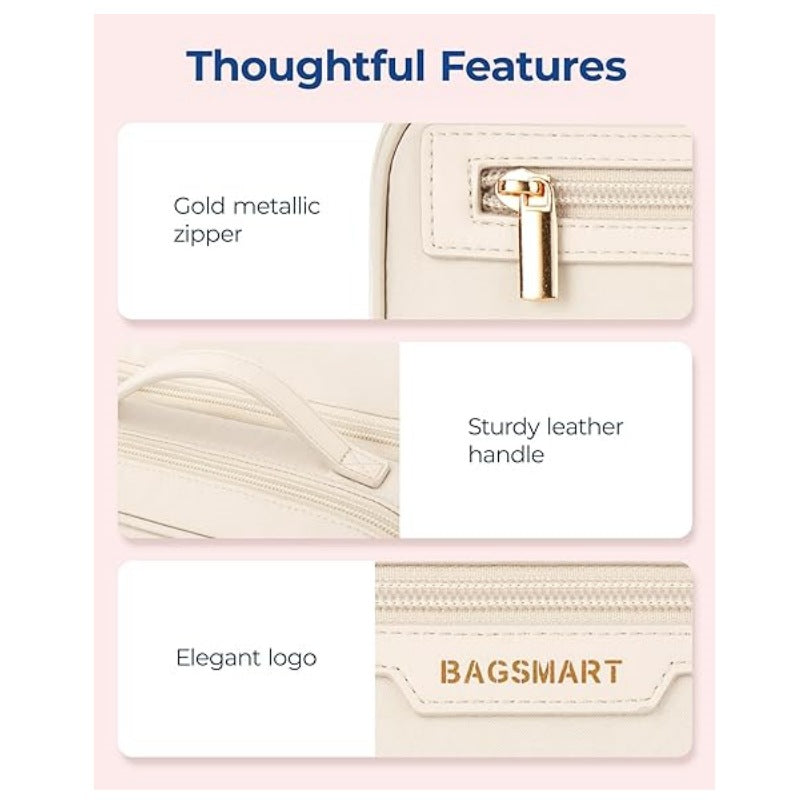 Thoughtful Features

Gold metallic zipper

Sturdy leather handle

Elegant logo

BAGSMART